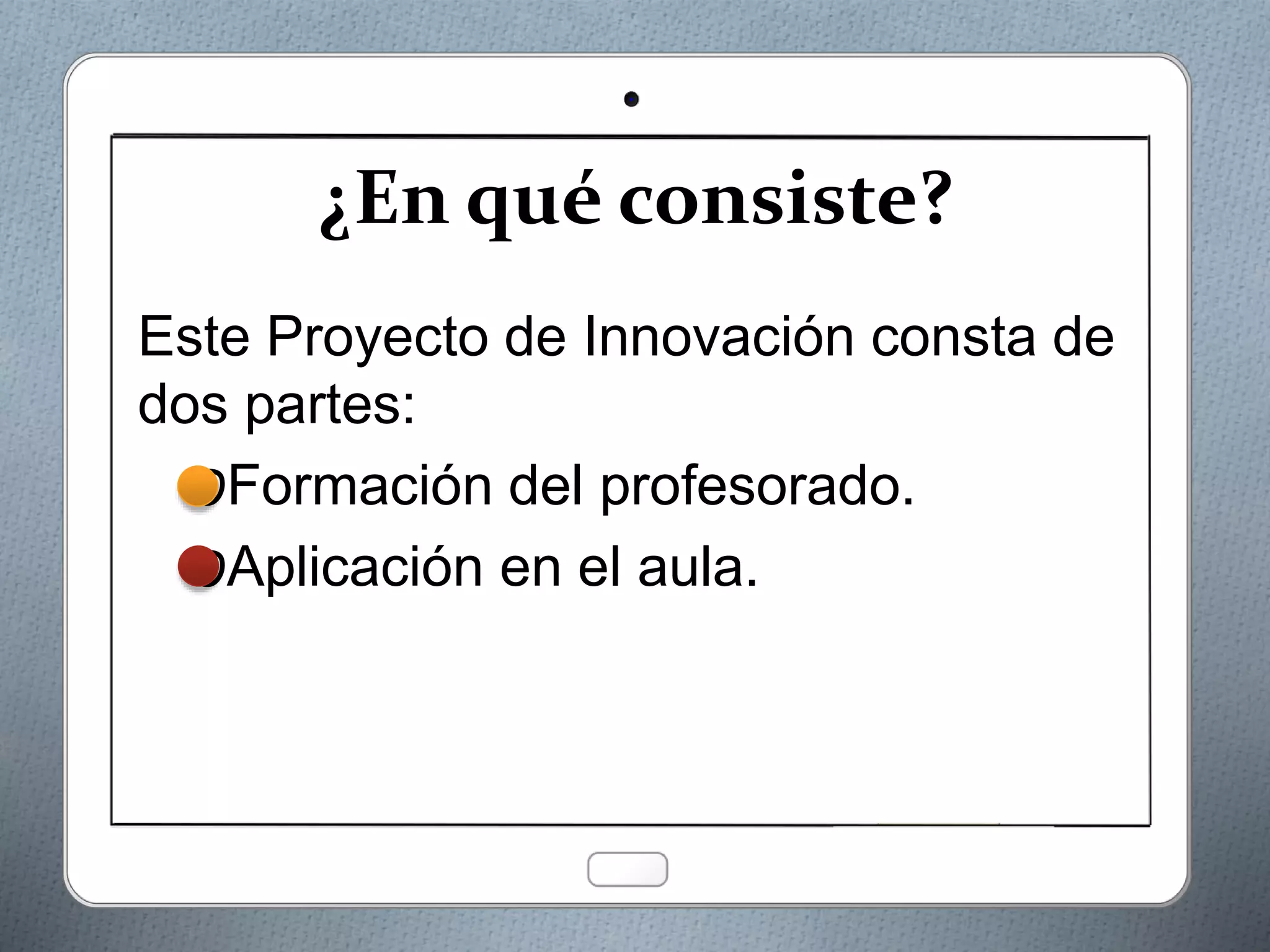 ¿En qué consiste?

Este Proyecto de Innovación consta de dos partes:

Formación del profesorado.

Aplicación en el aula.